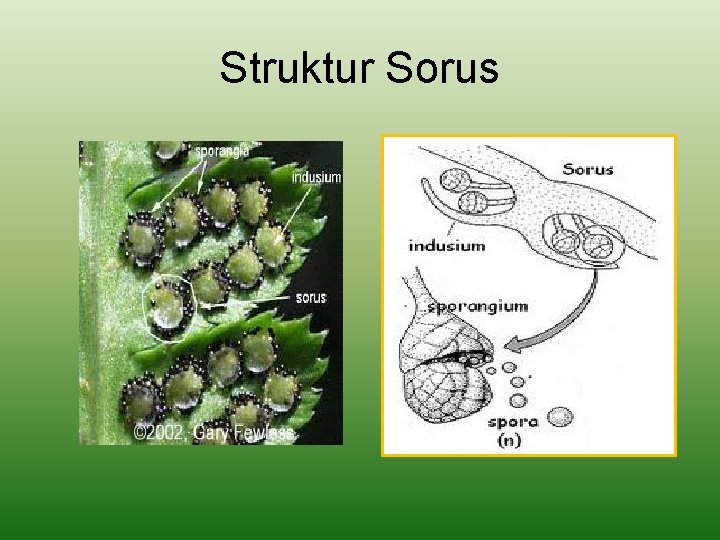 Struktur Sorus

sporangia
indusium
sorus
©2002, Gary Fewless

Sorus
indusium
sporangium
spora
(n)